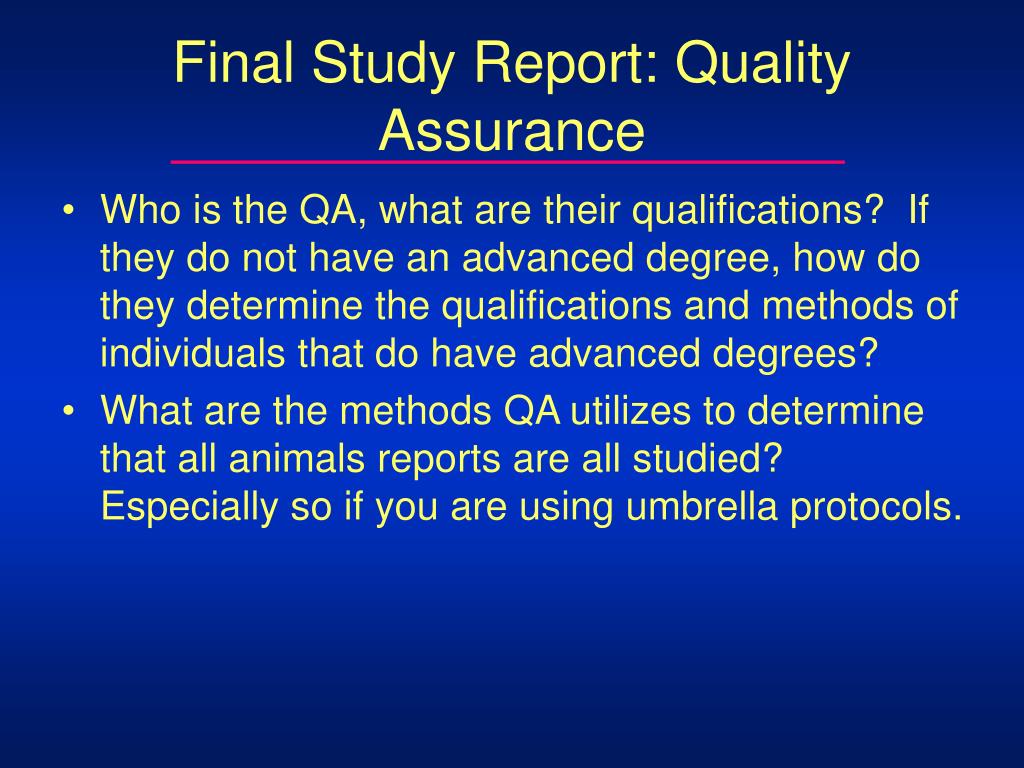 Final Study Report: Quality Assurance

• Who is the QA, what are their qualifications? If they do not have an advanced degree, how do they determine the qualifications and methods of individuals that do have advanced degrees?

• What are the methods QA utilizes to determine that all animals reports are all studied? Especially so if you are using umbrella protocols.